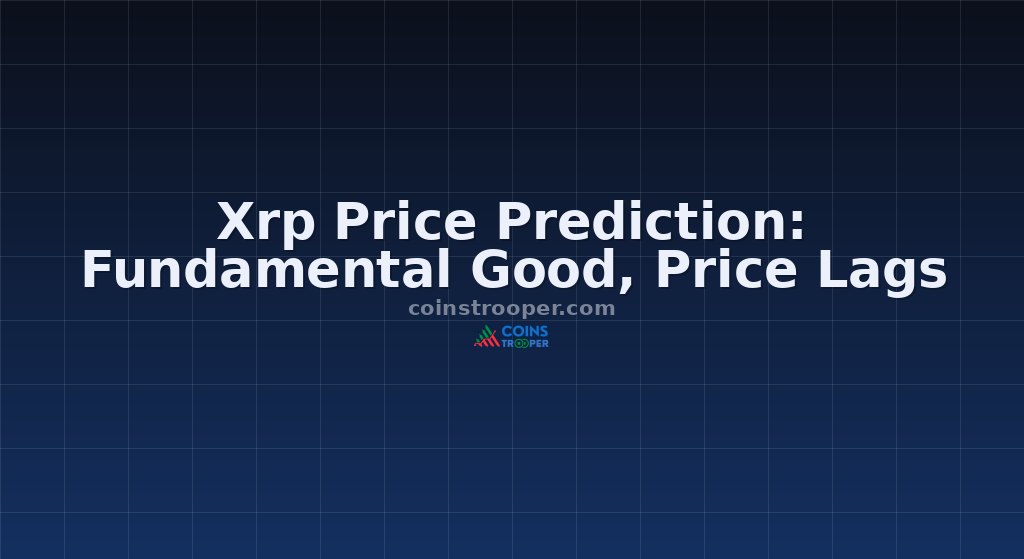 Xrp Price Prediction: Fundamental Good, Price Lags

coinstrooper.com

COINS TROOPER